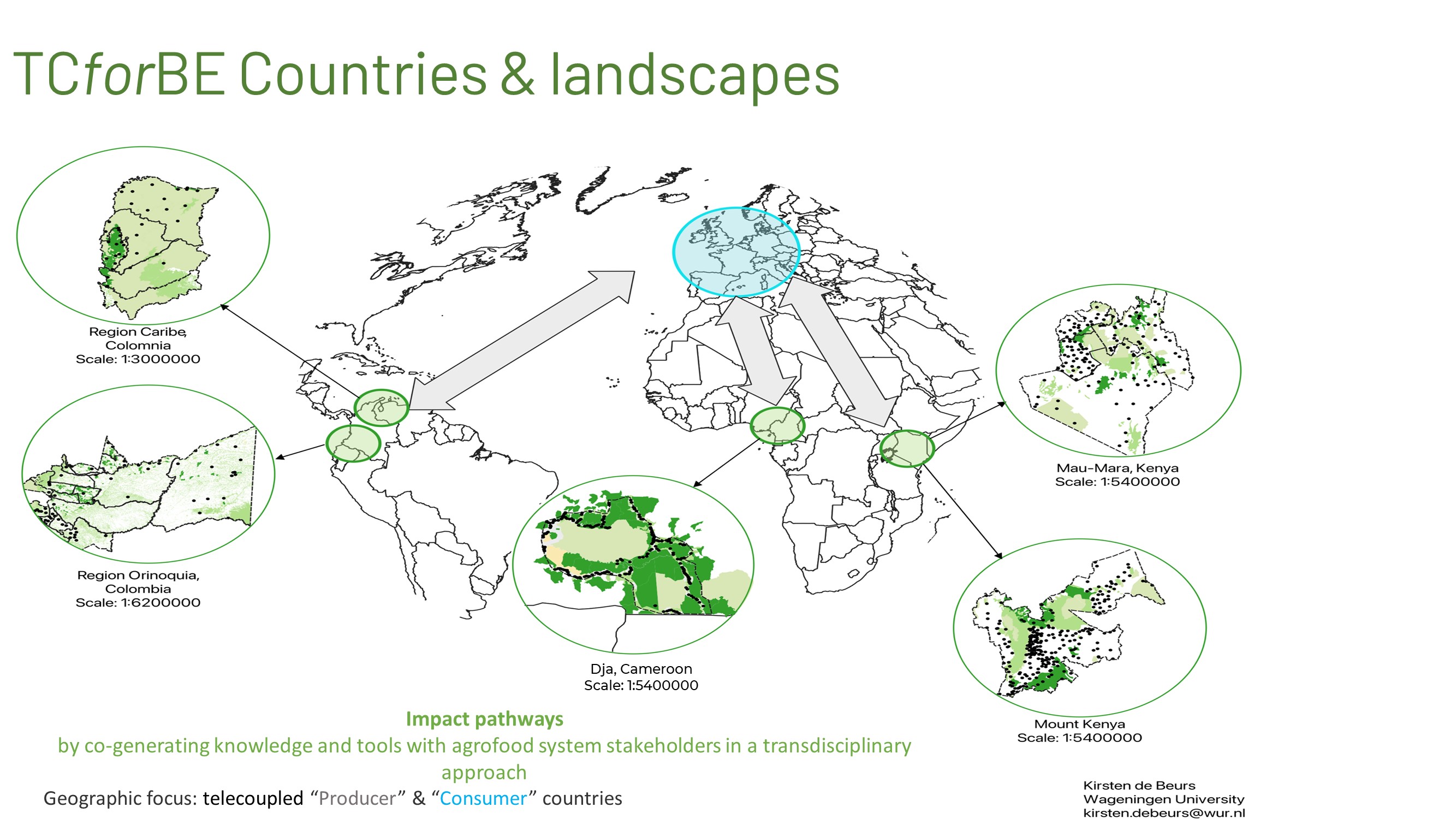 TCforBE Countries & landscapes

Region Caribe, Colomnia
Scale: 1:3000000

Region Orinoquia, Colombia
Scale: 1:6200000

Dja, Cameroon
Scale: 1:5400000

Mau-Mara, Kenya
Scale: 1:5400000

Mount Kenya
Scale: 1:5400000

Impact pathways
by co-generating knowledge and tools with agrofood system stakeholders in a transdisciplinary approach

Geographic focus: telecoupled “Producer” & “Consumer” countries

Kirsten de Beurs
Wageningen University
kirsten.debeurs@wur.nl